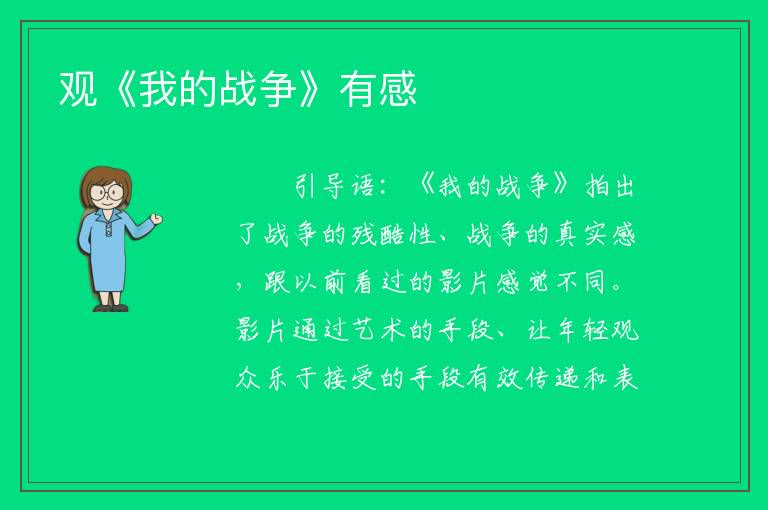 观《我的战争》有感

引导语：《我的战争》拍出了战争的残酷性、战争的真实感，跟以前看过的影片感觉不同。影片通过艺术的手段、让年轻观众乐于接受的手段有效传递和表